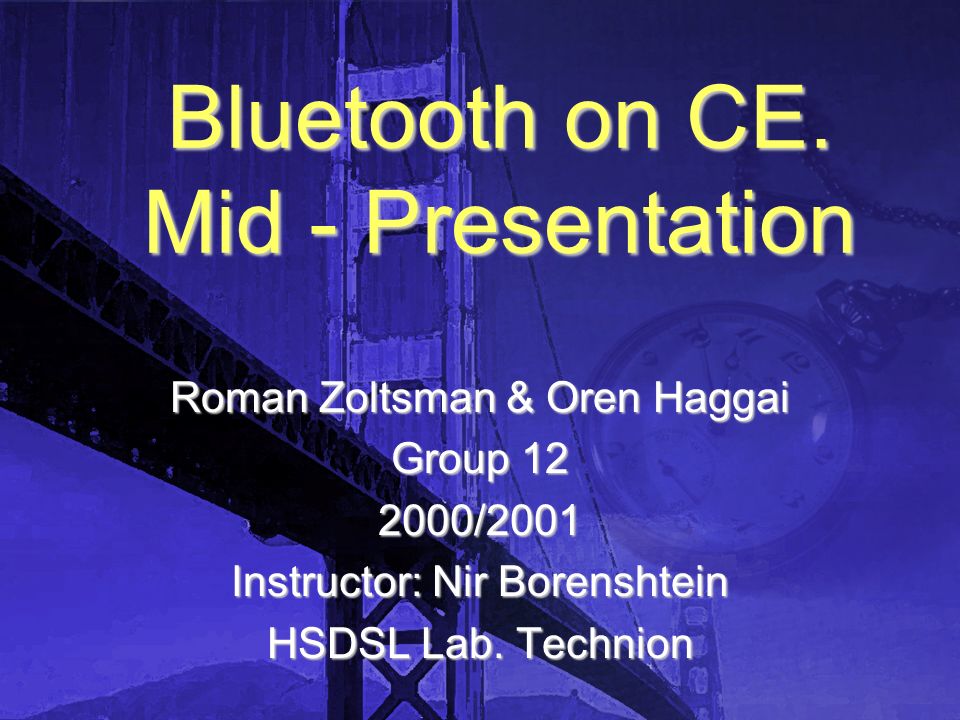 Bluetooth on CE. Mid - Presentation

Roman Zoltsman & Oren Haggai
Group 12
2000/2001
Instructor: Nir Borenshtein
HSDSL Lab. Technion